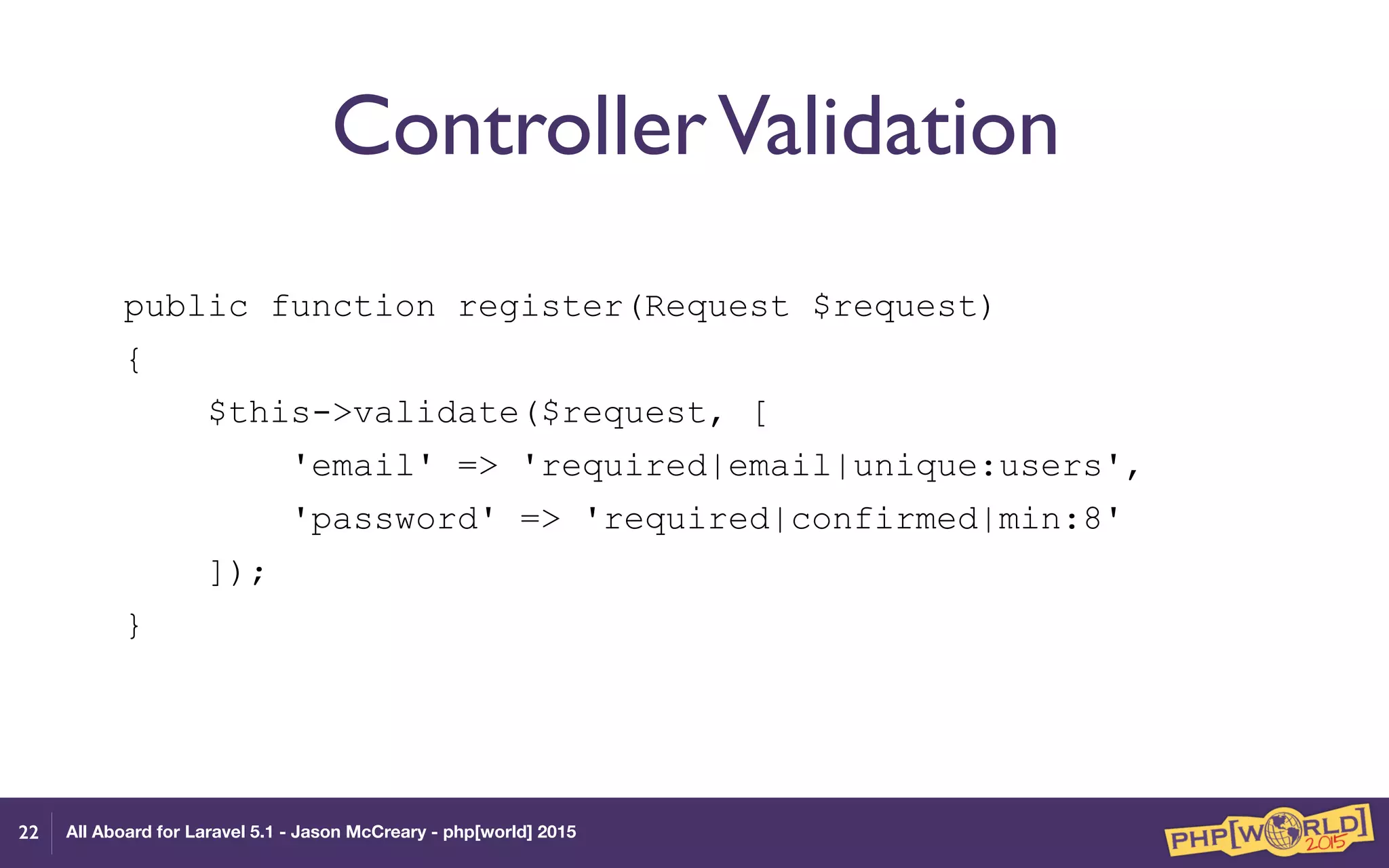 Controller Validation

public function register(Request $request)
{
    $this->validate($request, [
        'email' => 'required|email|unique:users',
        'password' => 'required|confirmed|min:8'
    ]);
}

22 All Aboard for Laravel 5.1 - Jason McCreary - php[world] 2015

PHP[WORLD] 2015